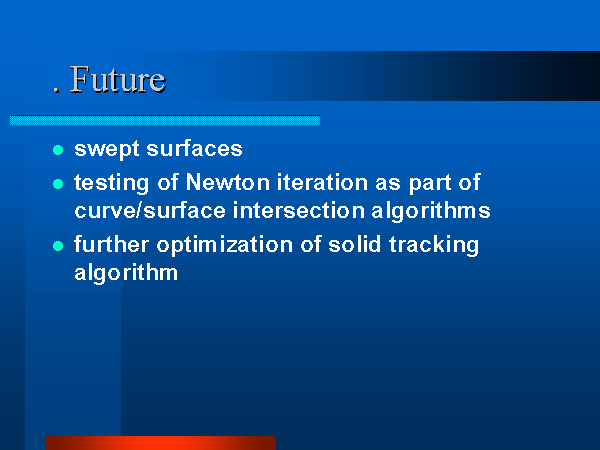 . Future

- swept surfaces
- testing of Newton iteration as part of curve/surface intersection algorithms
- further optimization of solid tracking algorithm